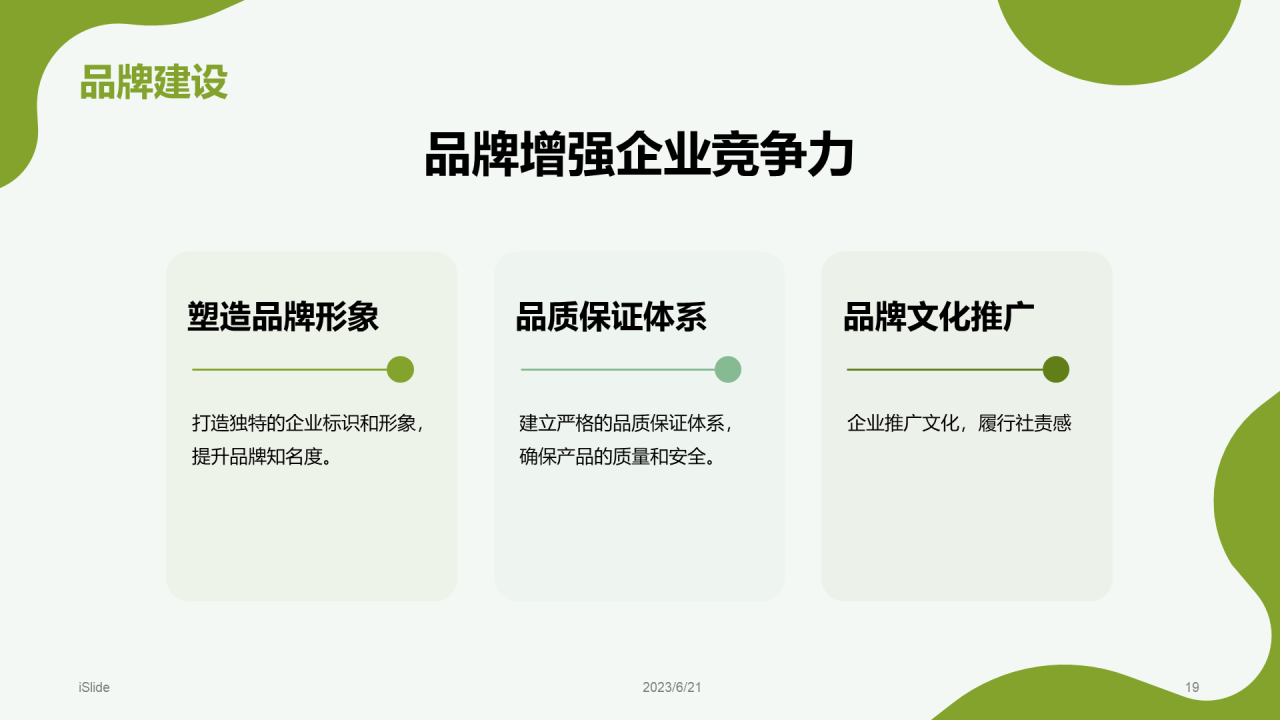 品牌建设

品牌增强企业竞争力

塑造品牌形象

打造独特的企业标识和形象，提升品牌知名度。

品质保证体系

建立严格的品质保证体系，确保产品的质量和安全。

品牌文化推广

企业推广文化，履行社责感

iSlide

2023/6/21

19